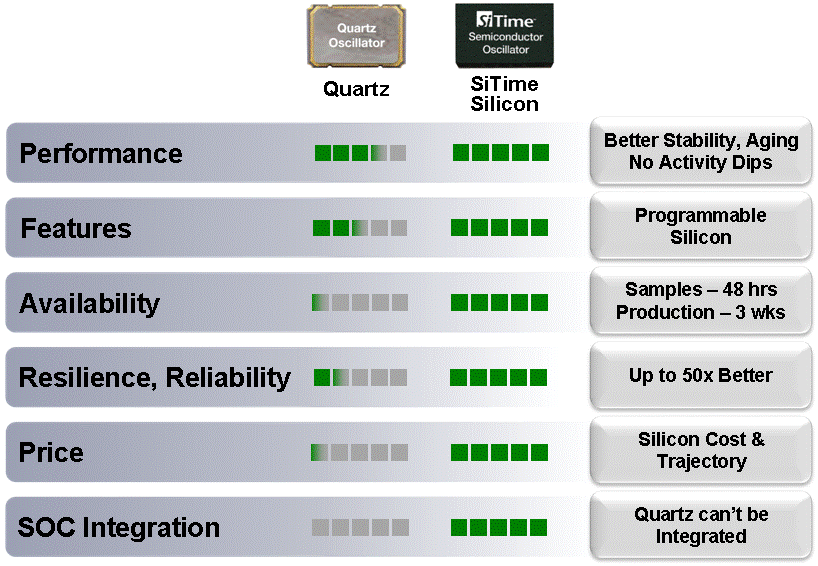 Quartz Oscillator

SiTime Semiconductor Oscillator

Quartz

SiTime Silicon

Performance

Better Stability, Aging No Activity Dips

Features

Programmable Silicon

Availability

Samples – 48 hrs Production – 3 wks

Resilience, Reliability

Up to 50x Better

Price

Silicon Cost & Trajectory

SOC Integration

Quartz can't be Integrated